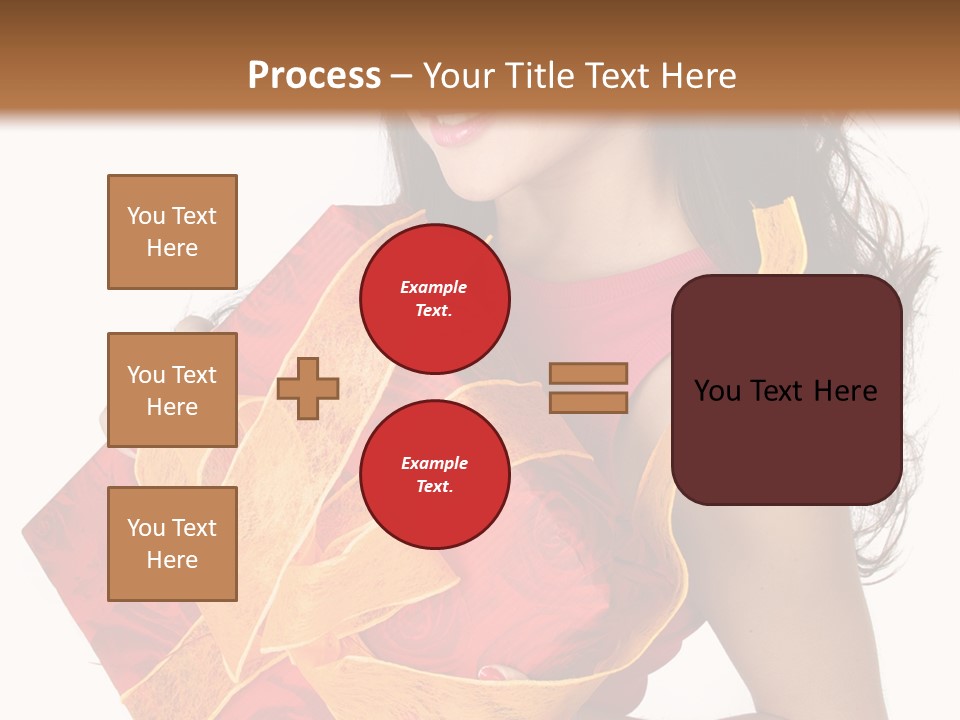 Process – Your Title Text Here

You Text Here

You Text Here

You Text Here

Example Text.

Example Text.

You Text Here